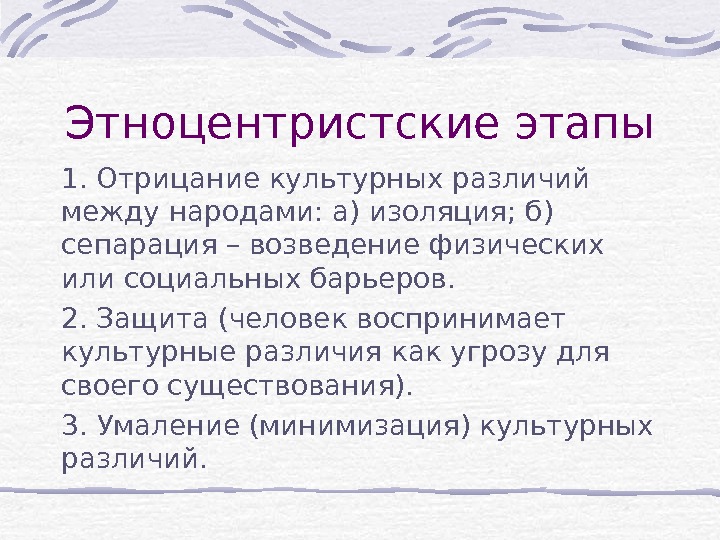 Этноцентристские этапы

1. Отрицание культурных различий между народами: а) изоляция; б) сепарация – возведение физических или социальных барьеров.

2. Защита (человек воспринимает культурные различия как угрозу для своего существования).

3. Умаление (минимизация) культурных различий.